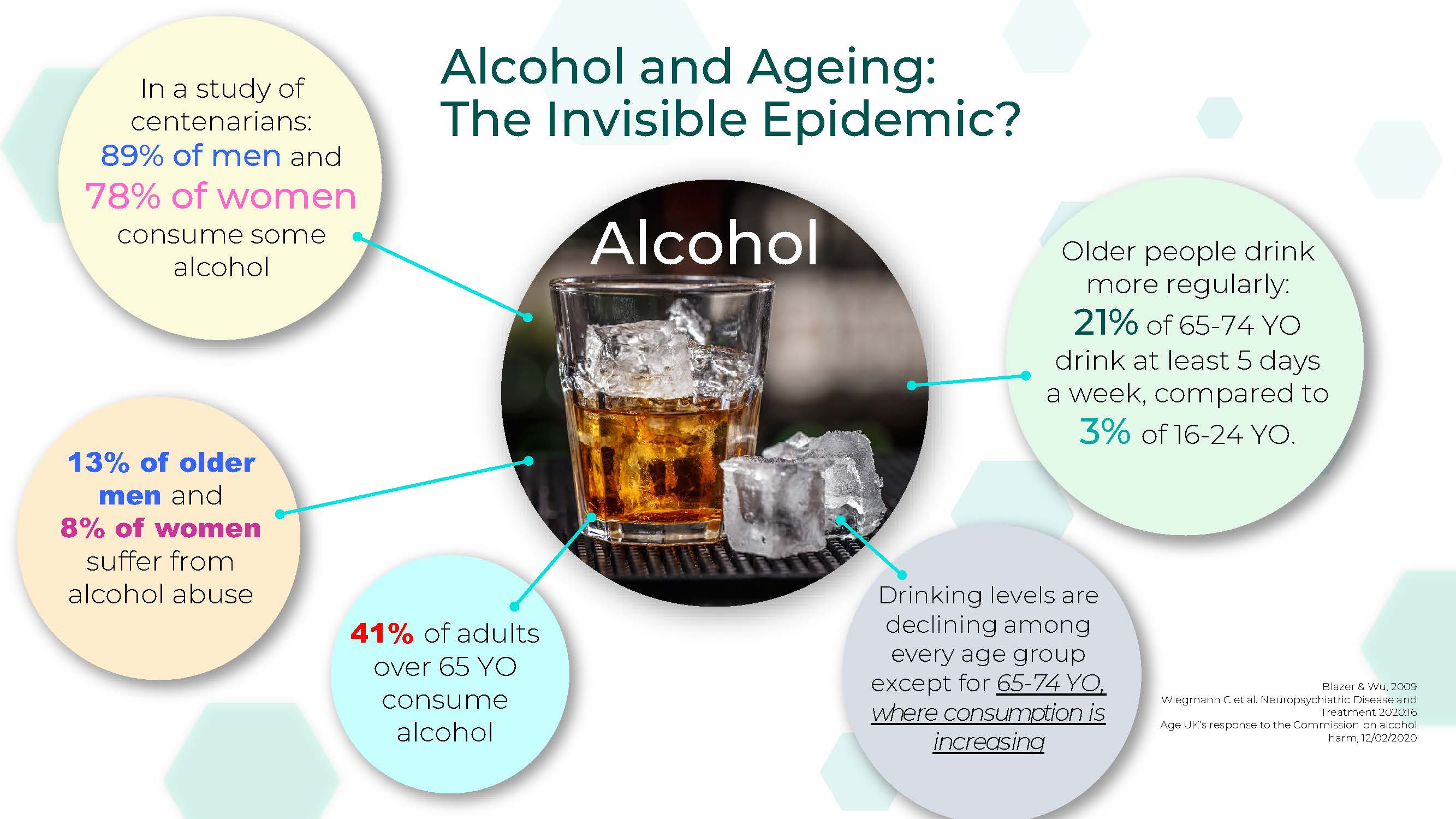 Alcohol and Ageing: The Invisible Epidemic?

In a study of centenarians: 89% of men and 78% of women consume some alcohol

Alcohol

Older people drink more regularly: 21% of 65-74 YO drink at least 5 days a week, compared to 3% of 16-24 YO.

13% of older men and 8% of women suffer from alcohol abuse

41% of adults over 65 YO consume alcohol

Drinking levels are declining among every age group except for 65-74 YO, where consumption is increasing

Blazer & Wu, 2009
Wiegmann C et al. Neuropsychiatric Disease and Treatment 2020:16
Age UK's response to the Commission on alcohol harm, 12/02/2020